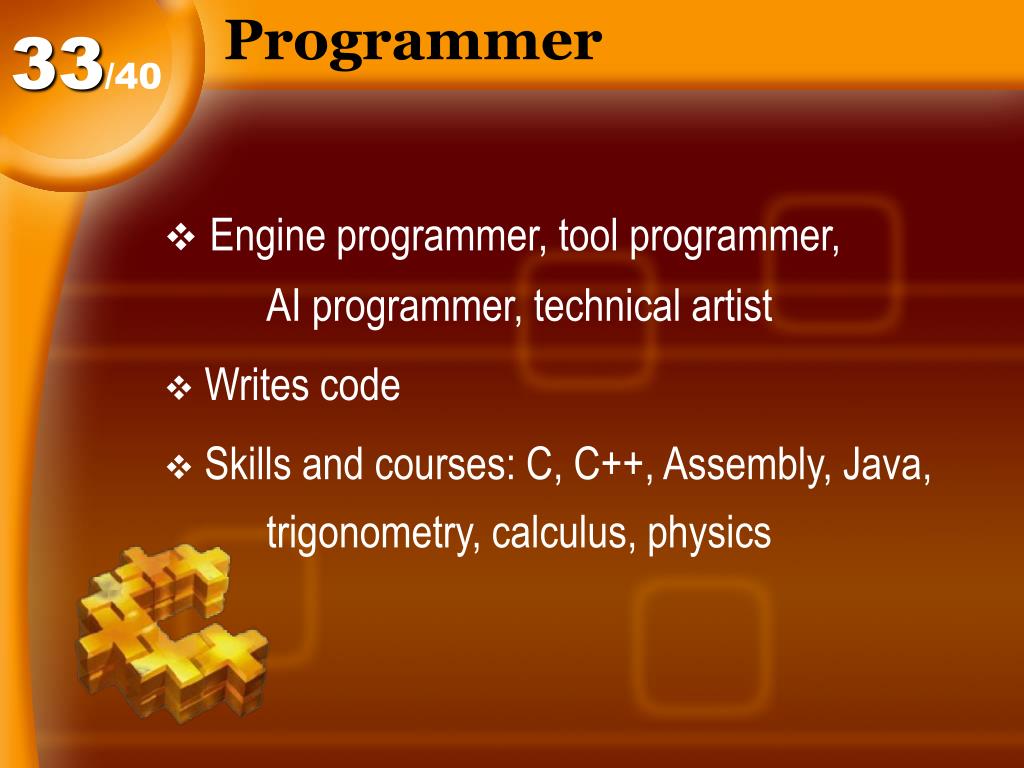 33/40

Programmer

❖ Engine programmer, tool programmer, AI programmer, technical artist

❖ Writes code

❖ Skills and courses: C, C++, Assembly, Java, trigonometry, calculus, physics